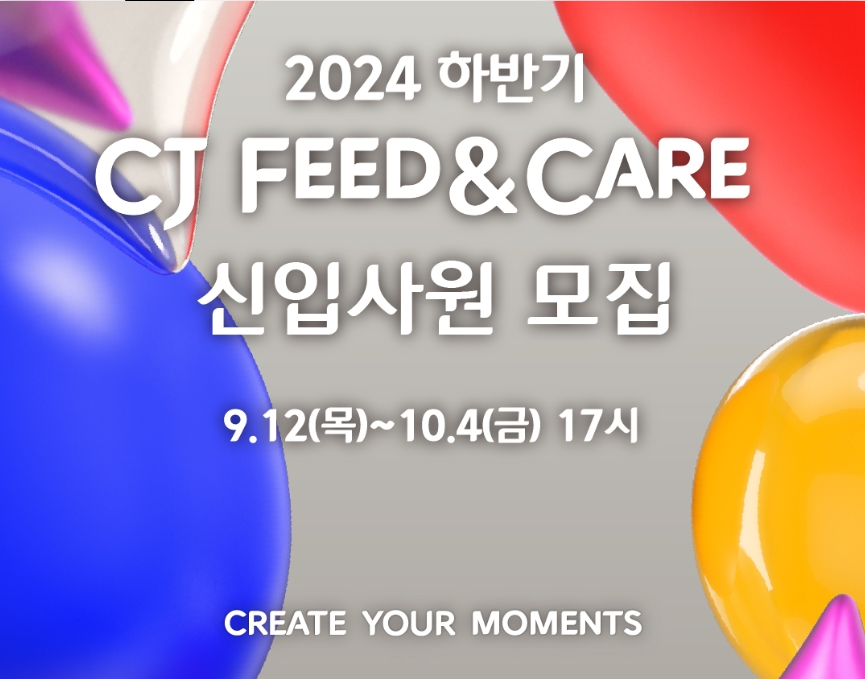 2024 하반기
CJ FEED&CARE
신입사원 모집

9.12(목)~10.4(금) 17시

CREATE YOUR MOMENTS